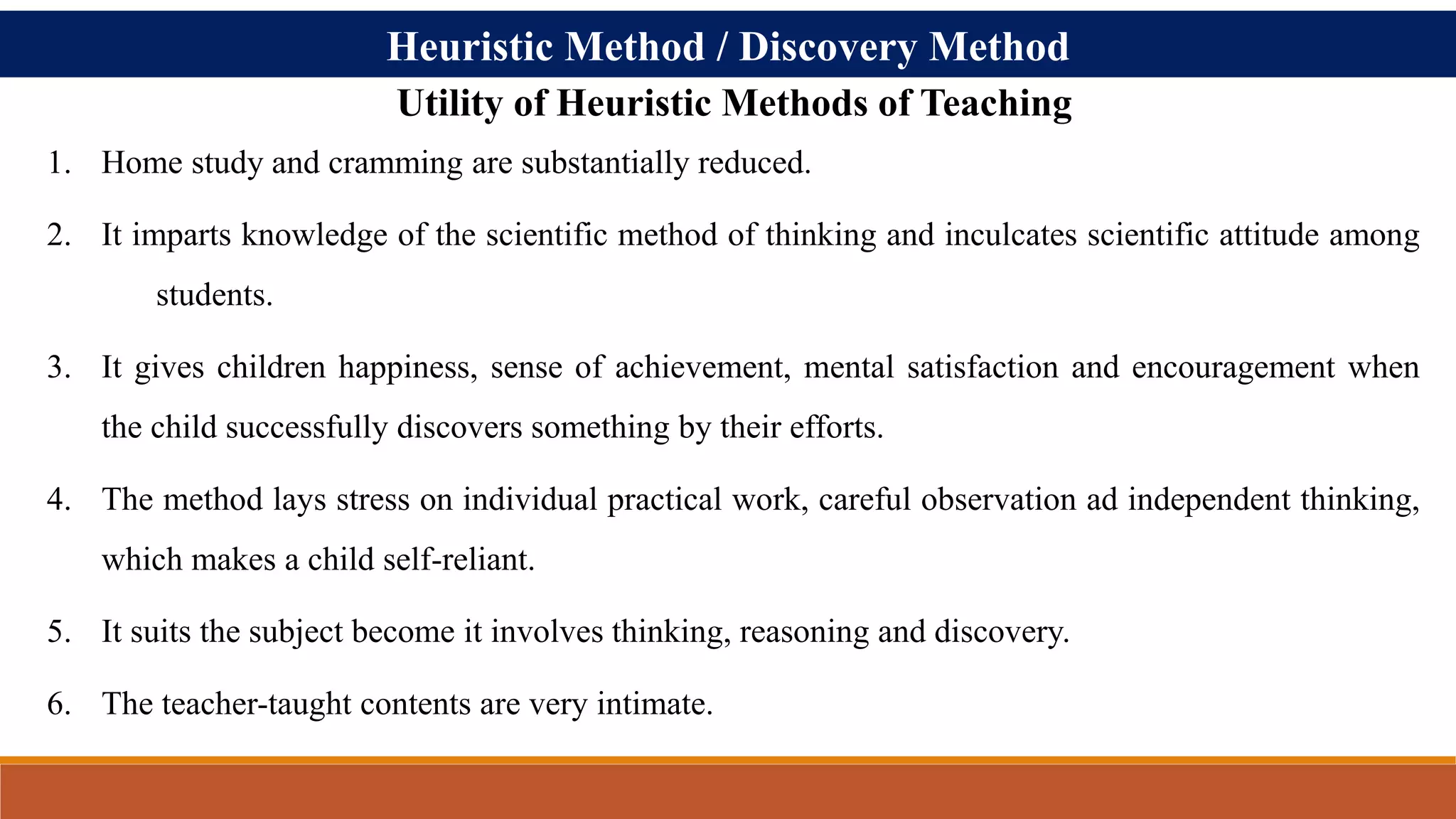 Heuristic Method / Discovery Method

Utility of Heuristic Methods of Teaching

1. Home study and cramming are substantially reduced.

2. It imparts knowledge of the scientific method of thinking and inculcates scientific attitude among students.

3. It gives children happiness, sense of achievement, mental satisfaction and encouragement when the child successfully discovers something by their efforts.

4. The method lays stress on individual practical work, careful observation ad independent thinking, which makes a child self-reliant.

5. It suits the subject become it involves thinking, reasoning and discovery.

6. The teacher-taught contents are very intimate.